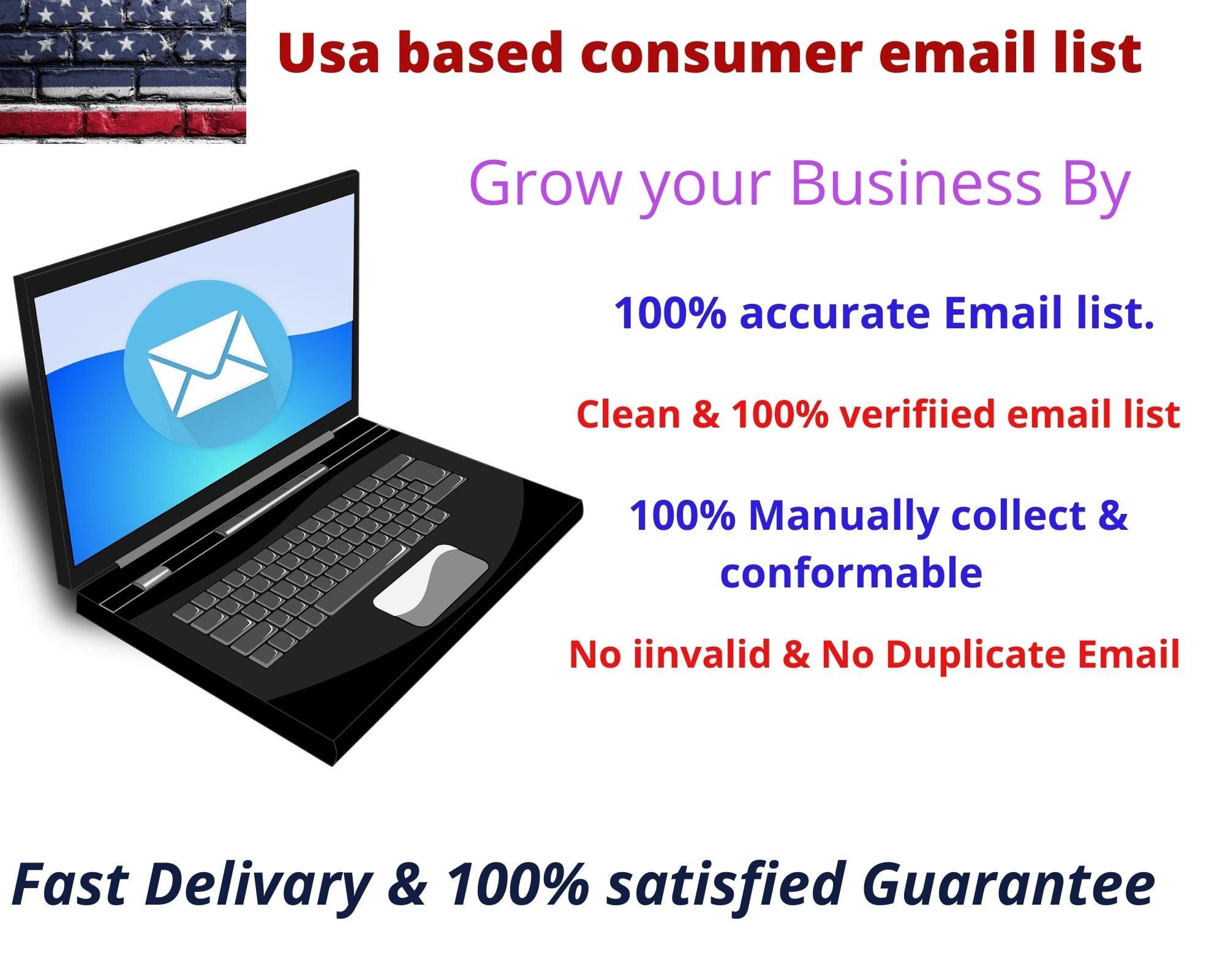 Usa based consumer email list

Grow your Business By

100% accurate Email list.

Clean & 100% verifiied email list

100% Manually collect & conformable

No iinvalid & No Duplicate Email

Fast Delivary & 100% satisfied Guarantee